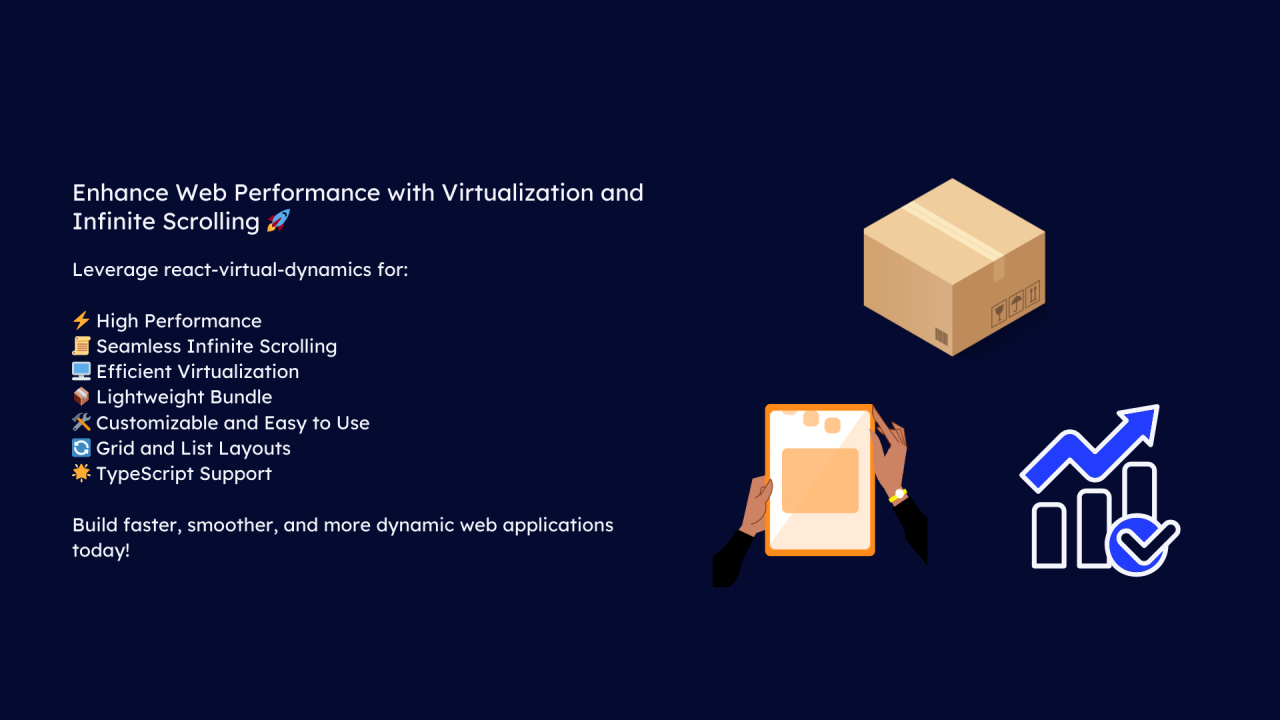 Enhance Web Performance with Virtualization and Infinite Scrolling 🚀

Leverage react-virtual-dynamics for:

⚡ High Performance
📜 Seamless Infinite Scrolling
🖥️ Efficient Virtualization
📦 Lightweight Bundle
🛠️ Customizable and Easy to Use
🔄 Grid and List Layouts
🌟 TypeScript Support

Build faster, smoother, and more dynamic web applications today!